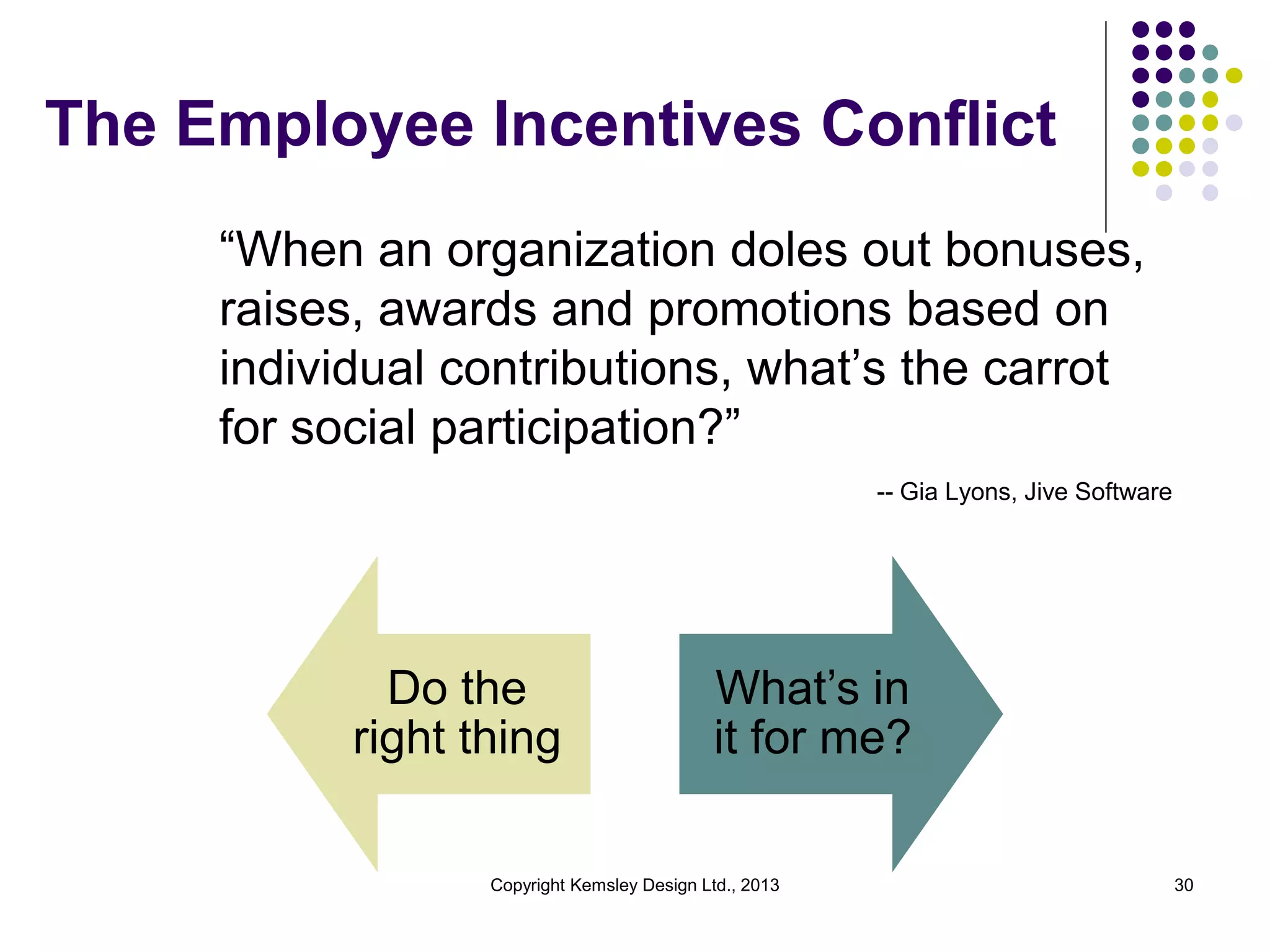 The Employee Incentives Conflict

“When an organization doles out bonuses, raises, awards and promotions based on individual contributions, what’s the carrot for social participation?”

-- Gia Lyons, Jive Software

Do the right thing

What’s in it for me?

Copyright Kemsley Design Ltd., 2013

30